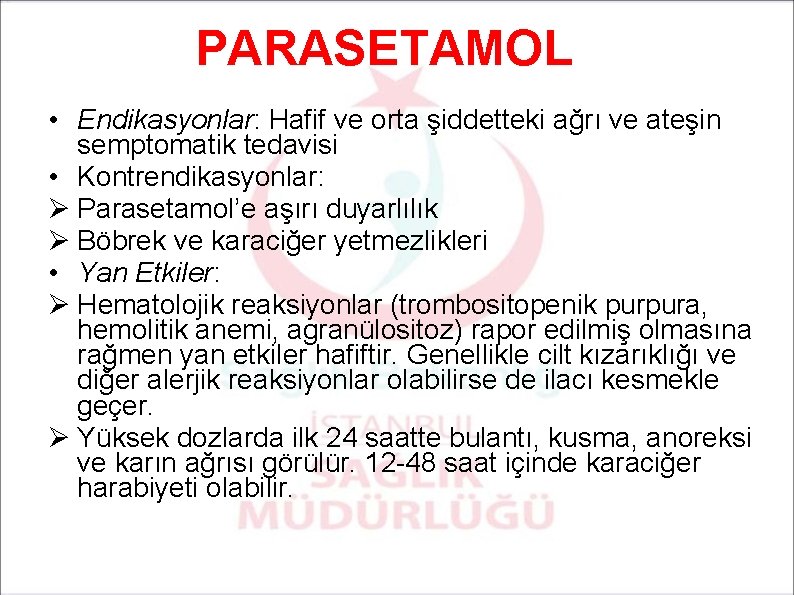 PARASETAMOL

• Endikasyonlar: Hafif ve orta şiddetteki ağrı ve ateşin semptomatik tedavisi

• Kontrendikasyonlar:

➢ Parasetamol'e aşırı duyarlılık

➢ Böbrek ve karaciğer yetmezlikleri

• Yan Etkiler:

➢ Hematolojik reaksiyonlar (trombositopenik purpura, hemolitik anemi, agranülositoz) rapor edilmiş olmasına rağmen yan etkiler hafiftir. Genellikle cilt kızarıklığı ve diğer alerjik reaksiyonlar olabilirse de ilacı kesmekle geçer.

➢ Yüksek dozlarda ilk 24 saatte bulantı, kusma, anoreksi ve karın ağrısı görülür. 12-48 saat içinde karaciğer harabiyeti olabilir.

İSTANBUL
SAĞLIK
MÜDÜRLÜĞÜ